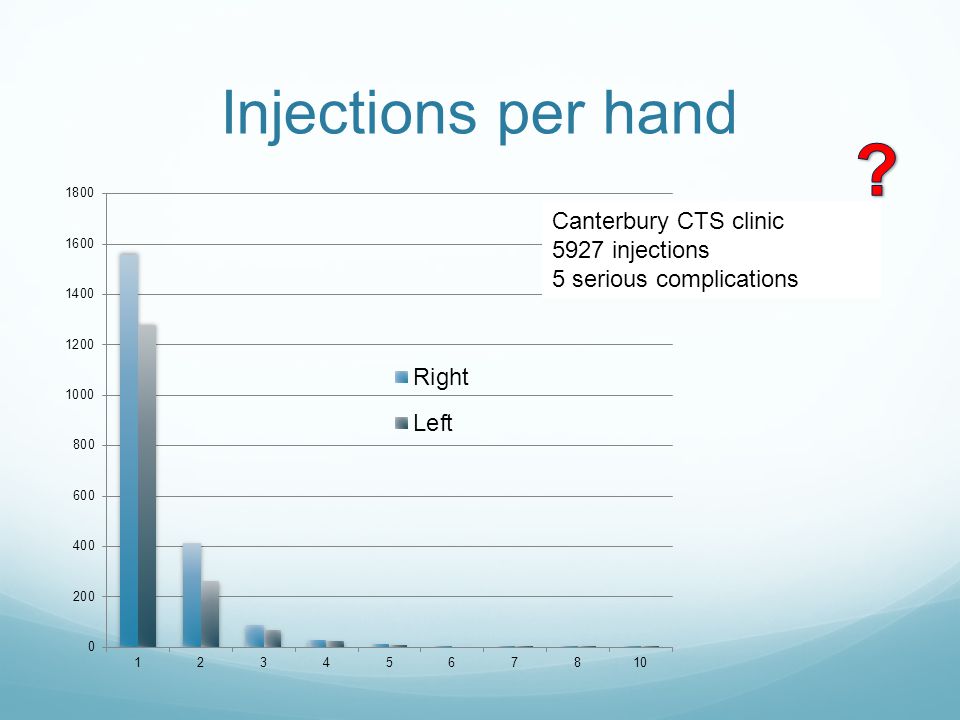 Injections per hand

?

Canterbury CTS clinic
5927 injections
5 serious complications

1800
1600
1400
1200
1000
800
600
400
200
0

Right
Left

1 2 3 4 5 6 7 8 10